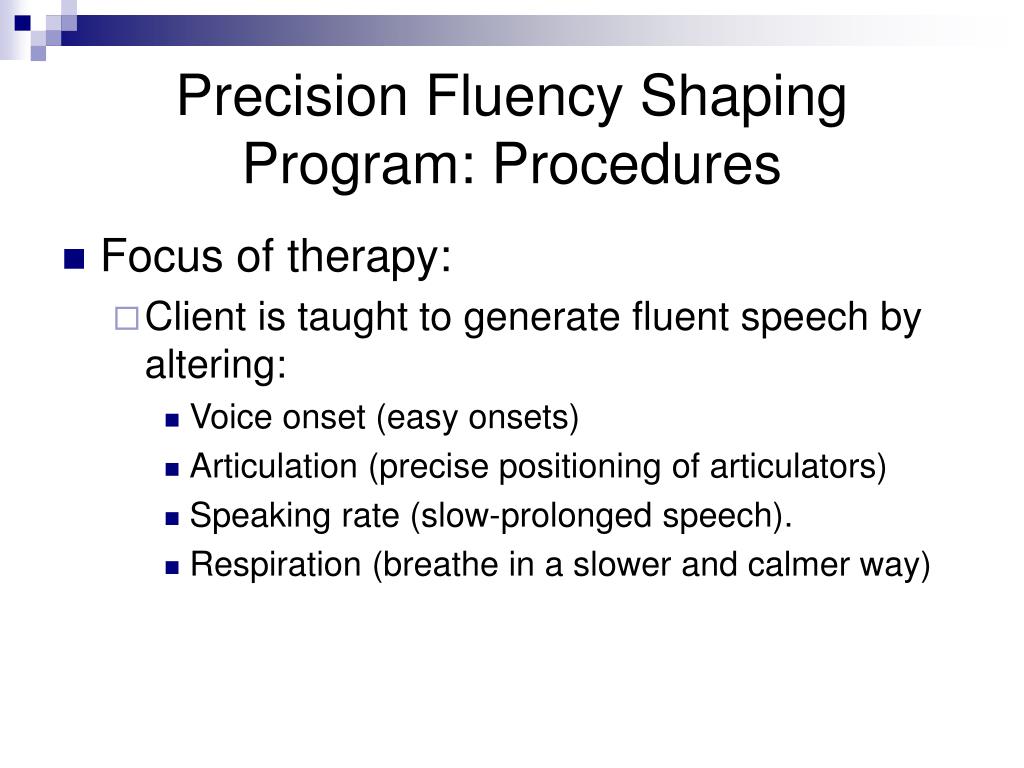 Precision Fluency Shaping Program: Procedures

Focus of therapy:

Client is taught to generate fluent speech by altering:

Voice onset (easy onsets)

Articulation (precise positioning of articulators)

Speaking rate (slow-prolonged speech).

Respiration (breathe in a slower and calmer way)